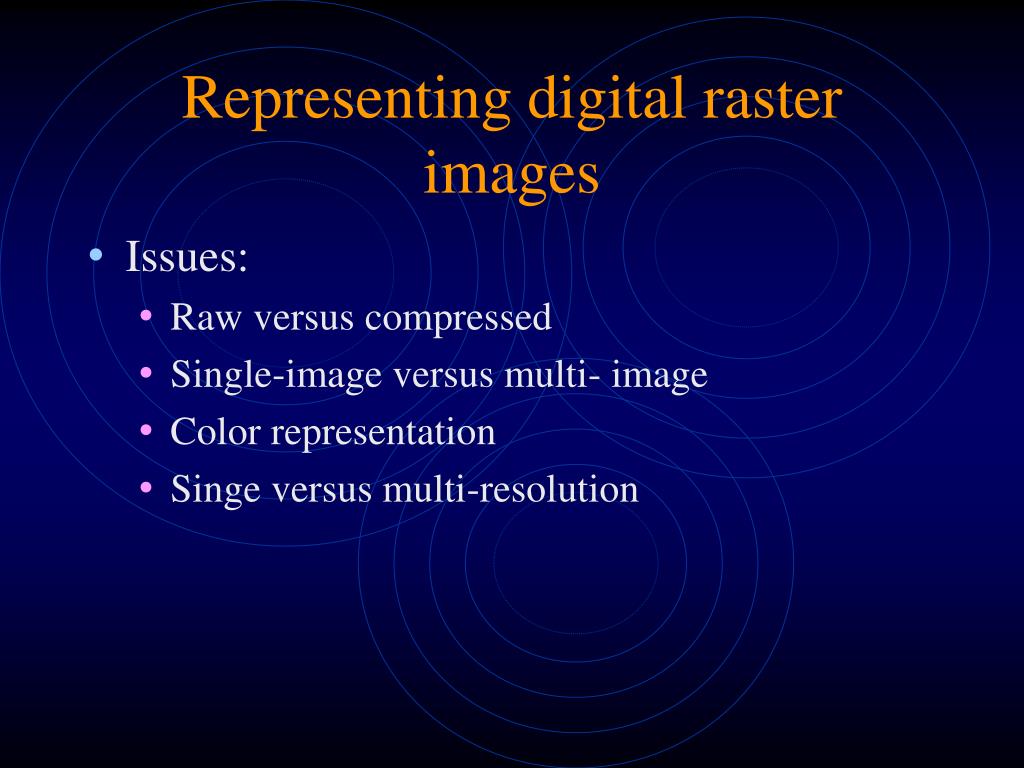 Representing digital raster images

• Issues:
  • Raw versus compressed
  • Single-image versus multi- image
  • Color representation
  • Singe versus multi-resolution